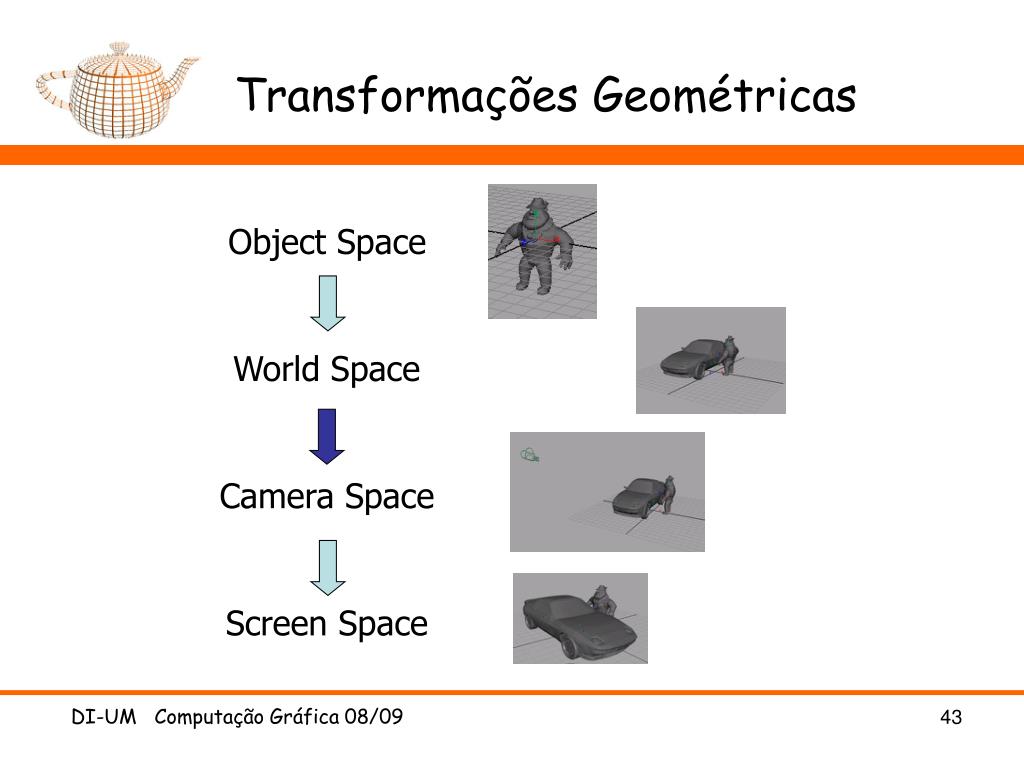 Transformações Geométricas

Object Space

World Space

Camera Space

Screen Space

DI-UM Computação Gráfica 08/09

43